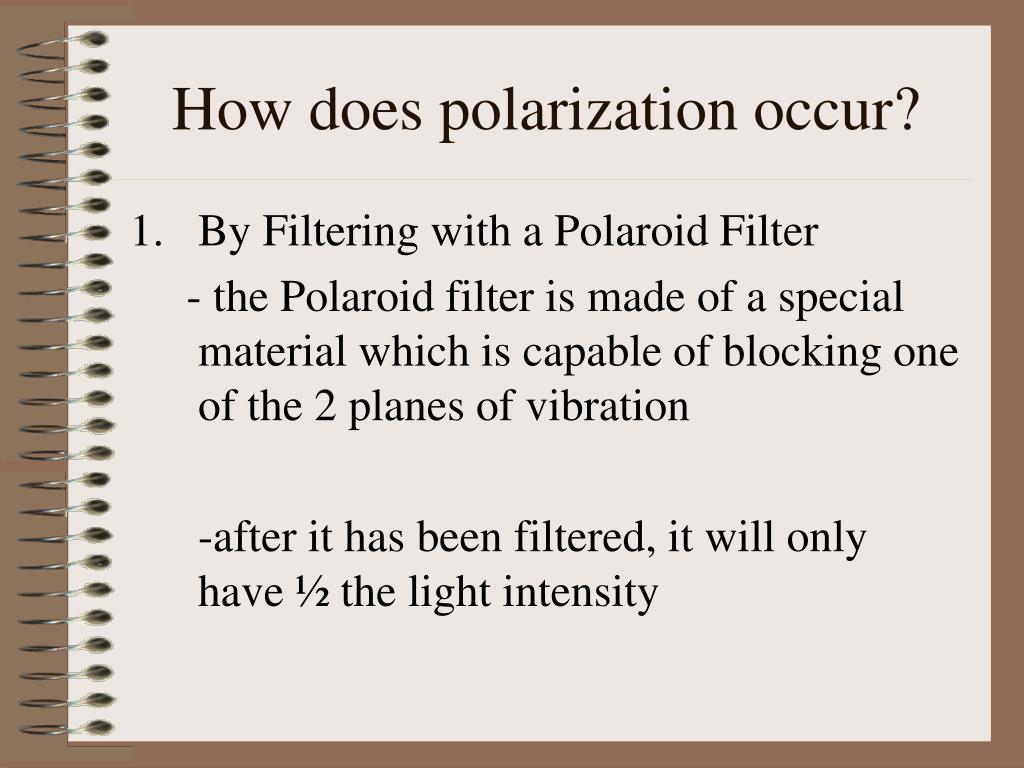 How does polarization occur?

1. By Filtering with a Polaroid Filter

- the Polaroid filter is made of a special material which is capable of blocking one of the 2 planes of vibration

-after it has been filtered, it will only have ½ the light intensity